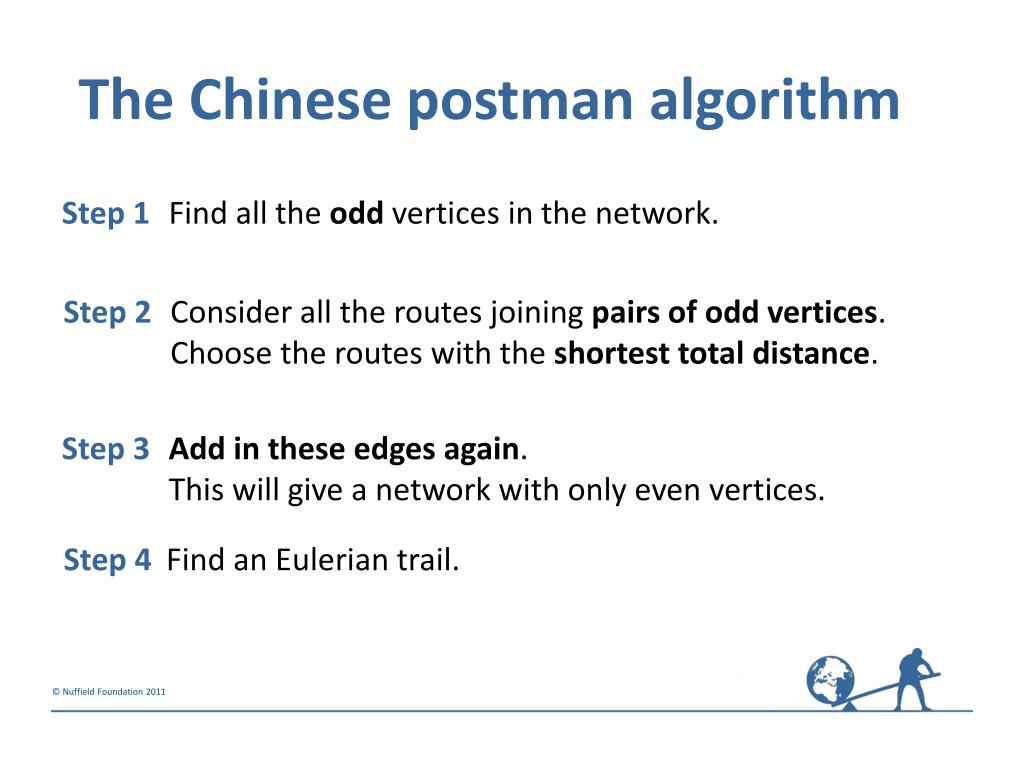 The Chinese postman algorithm

Step 1 Find all the odd vertices in the network.

Step 2 Consider all the routes joining pairs of odd vertices. Choose the routes with the shortest total distance.

Step 3 Add in these edges again. This will give a network with only even vertices.

Step 4 Find an Eulerian trail.

© Nuffield Foundation 2011